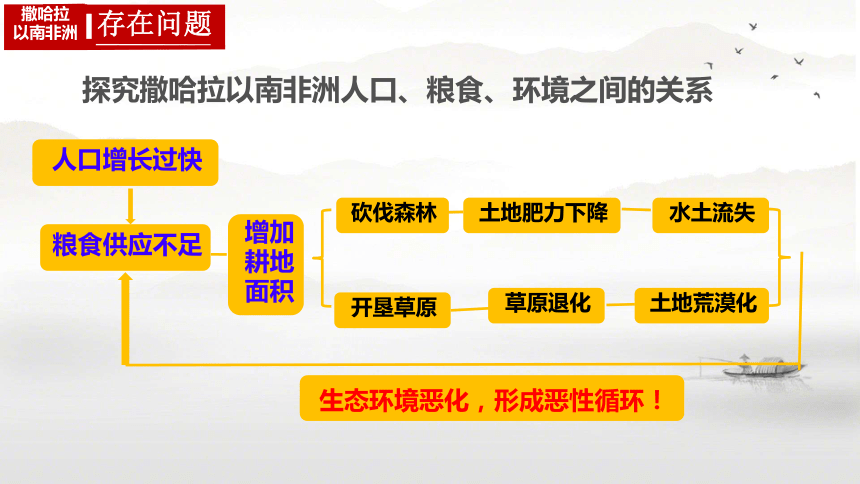 撒哈拉以南非洲 存在问题

探究撒哈拉以南非洲人口、粮食、环境之间的关系

人口增长过快

粮食供应不足

增加耕地面积

砍伐森林

土地肥力下降

水土流失

开垦草原

草原退化

土地荒漠化

生态环境恶化，形成恶性循环！